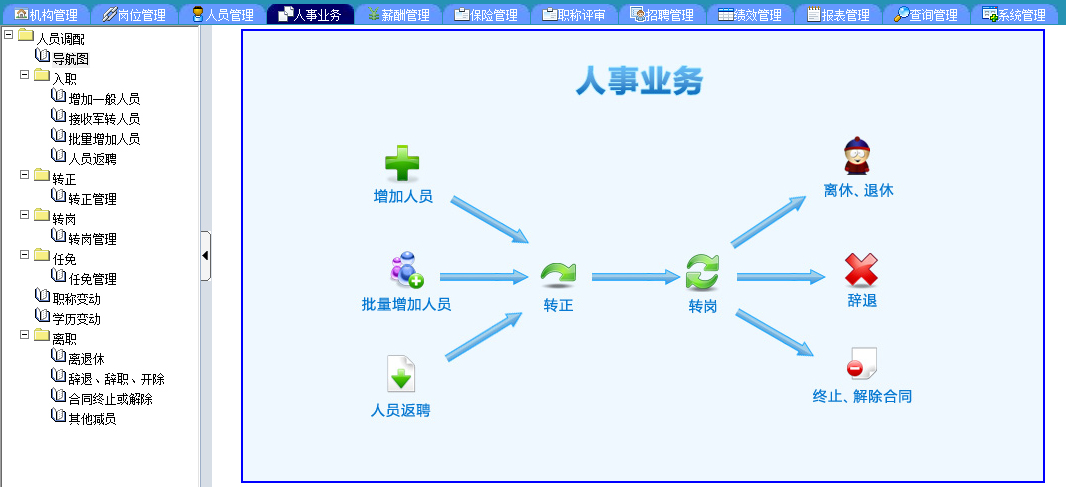 机构管理 岗位管理 人员管理 人事业务 薪酬管理 保险管理 职称评审 招聘管理 绩效管理 报表管理 查询管理 系统管理

人员调配
导航图
入职
增加一般人员
接收军转人员
批量增加人员
人员返聘
转正
转正管理
转岗
转岗管理
任免
任免管理
职称变动
学历变动
离职
离退休
辞退、辞职、开除
合同终止或解除
其他减员

人事业务

增加人员
批量增加人员
人员返聘
转正
转岗
离休、退休
辞退
终止、解除合同